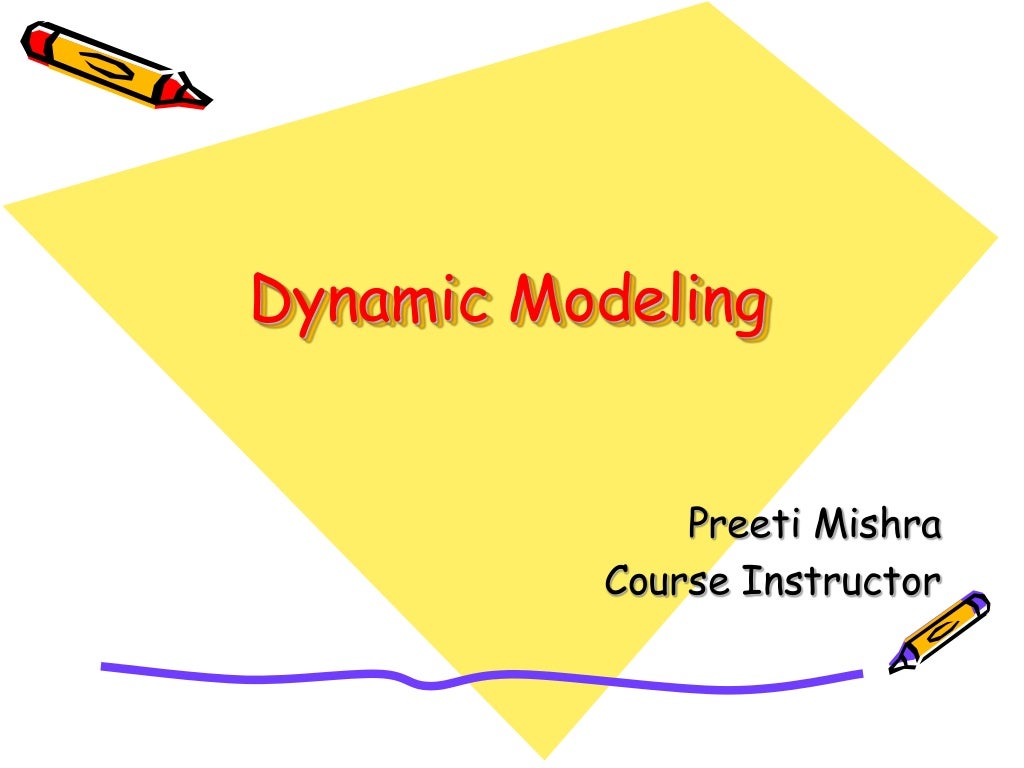 Dynamic Modeling

Preeti Mishra
Course Instructor